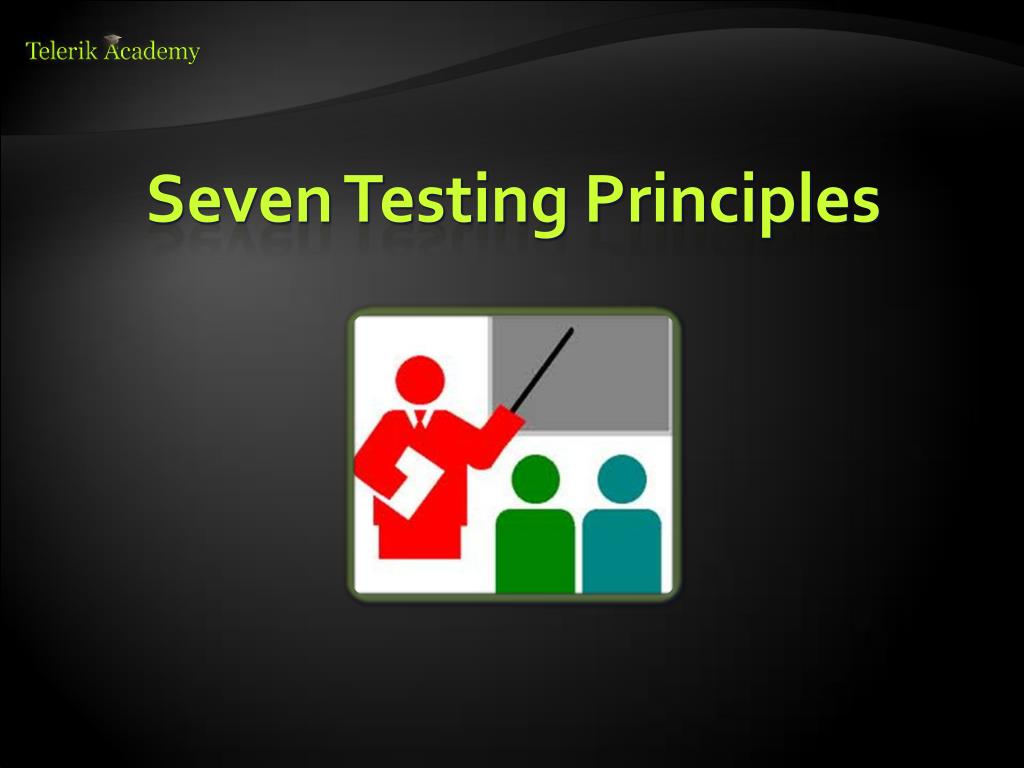 Telerik Academy

Seven Testing Principles